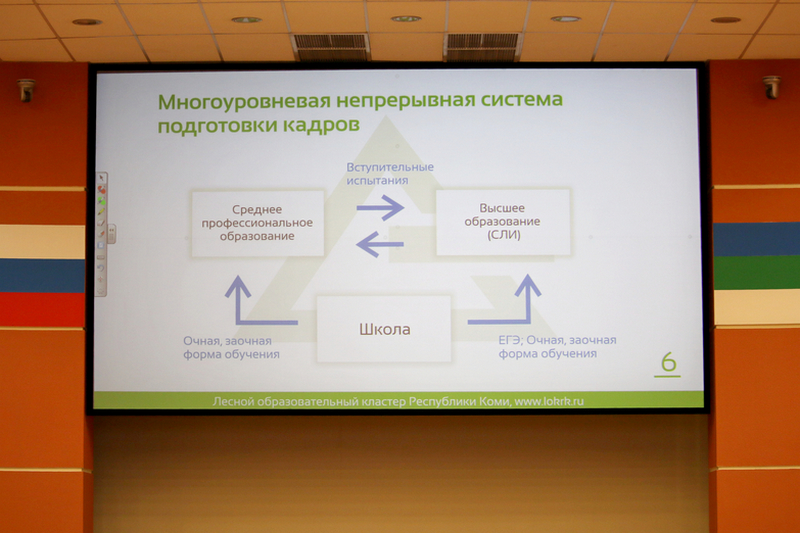 Многоуровневая непрерывная система подготовки кадров

Вступительные испытания

Среднее профессиональное образование

Высшее образование (СЛИ)

Школа

Очная, заочная форма обучения

ЕГЭ; Очная, заочная форма обучения

6

Лесной образовательный кластер Республики Коми, www.lokrk.ru